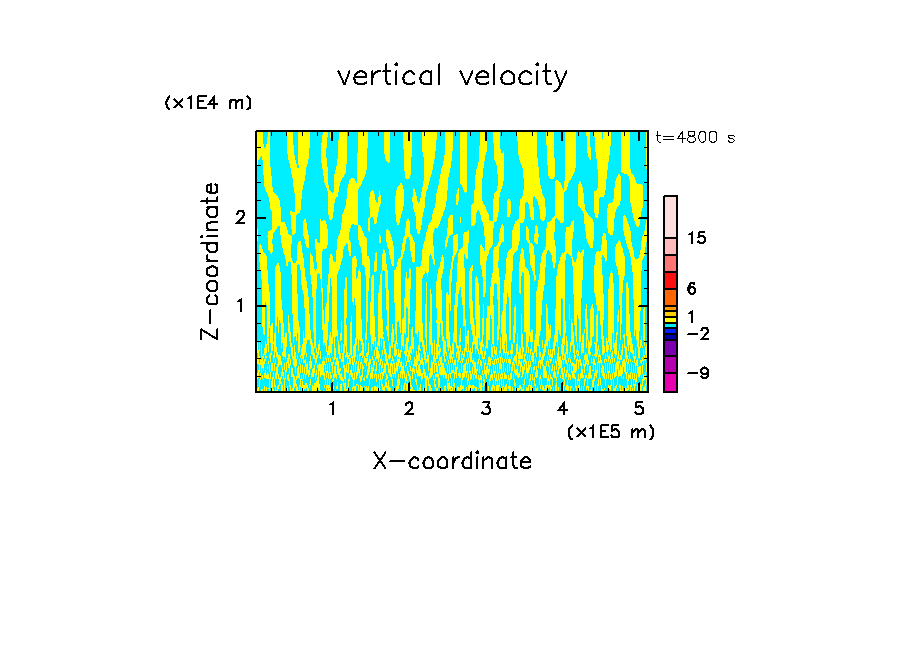 vertical velocity

(x1E4 m)

t=4800 s

Z-coordinate

2

1

15

6

1

−2

−9

1 2 3 4 5

(x1E5 m)

X-coordinate